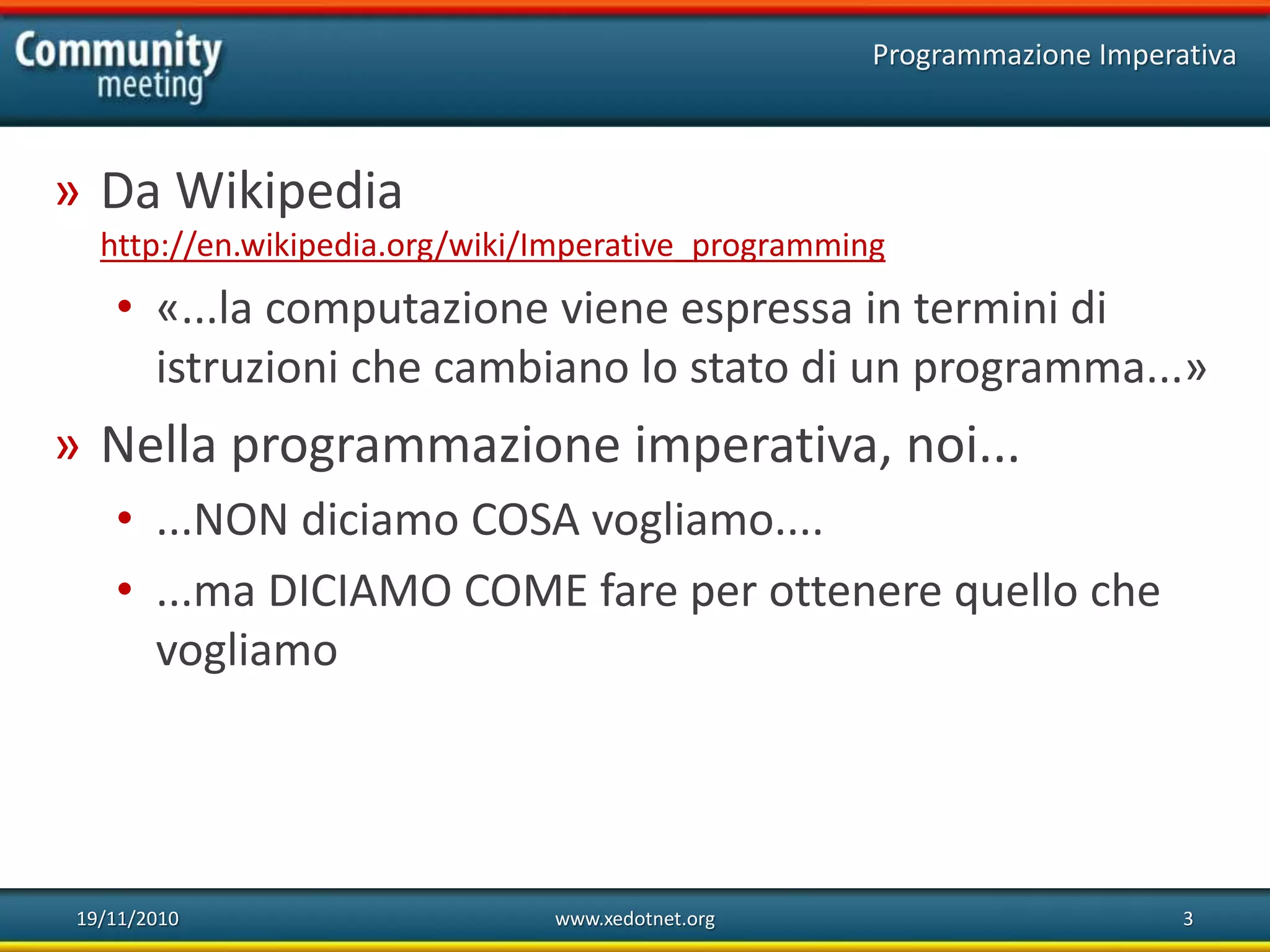 Community meeting

Programmazione Imperativa

» Da Wikipedia
http://en.wikipedia.org/wiki/Imperative_programming

• «...la computazione viene espressa in termini di istruzioni che cambiano lo stato di un programma...»

» Nella programmazione imperativa, noi...

• ...NON diciamo COSA vogliamo....

• ...ma DICIAMO COME fare per ottenere quello che vogliamo

19/11/2010

www.xedotnet.org

3